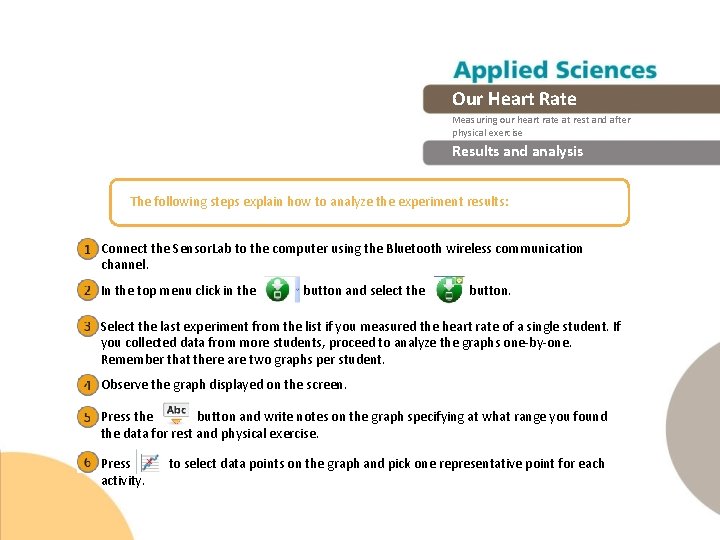 Applied Sciences

Our Heart Rate

Measuring our heart rate at rest and after physical exercise

Results and analysis

The following steps explain how to analyze the experiment results:

1 Connect the SensorLab to the computer using the Bluetooth wireless communication channel.

2 In the top menu click in the button and select the button.

3 Select the last experiment from the list if you measured the heart rate of a single student. If you collected data from more students, proceed to analyze the graphs one-by-one. Remember that there are two graphs per student.

4 Observe the graph displayed on the screen.

5 Press the Abc button and write notes on the graph specifying at what range you found the data for rest and physical exercise.

6 Press to select data points on the graph and pick one representative point for each activity.